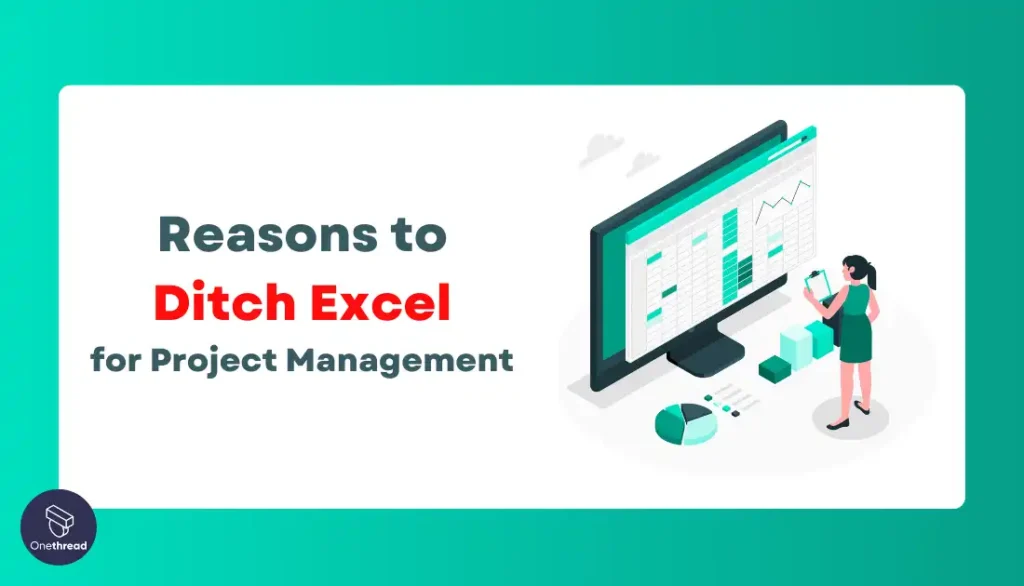 Reasons to
Ditch Excel
for Project Management

Onethread